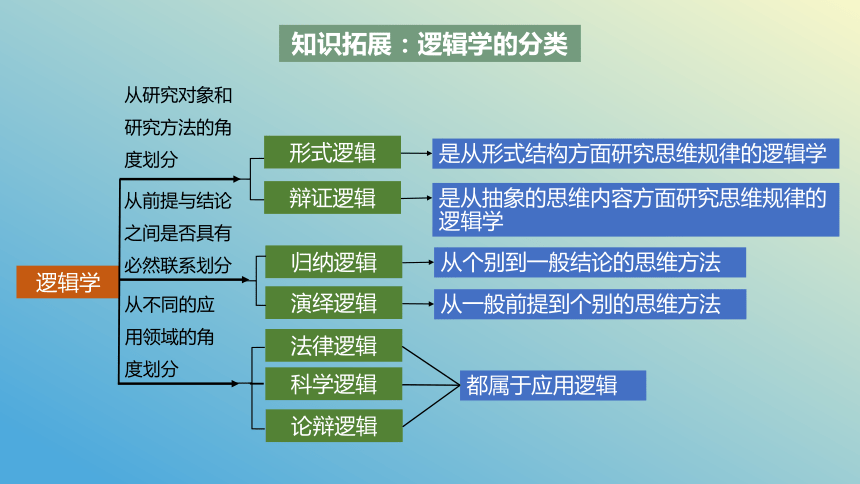 知识拓展：逻辑学的分类

逻辑学

从研究对象和研究方法的角度划分

形式逻辑

是从形式结构方面研究思维规律的逻辑学

辩证逻辑

是从抽象的思维内容方面研究思维规律的逻辑学

从前提与结论之间是否具有必然联系划分

归纳逻辑

从个别到一般结论的思维方法

演绎逻辑

从一般前提到个别的思维方法

从不同的应用领域的角度划分

法律逻辑

科学逻辑

论辩逻辑

都属于应用逻辑